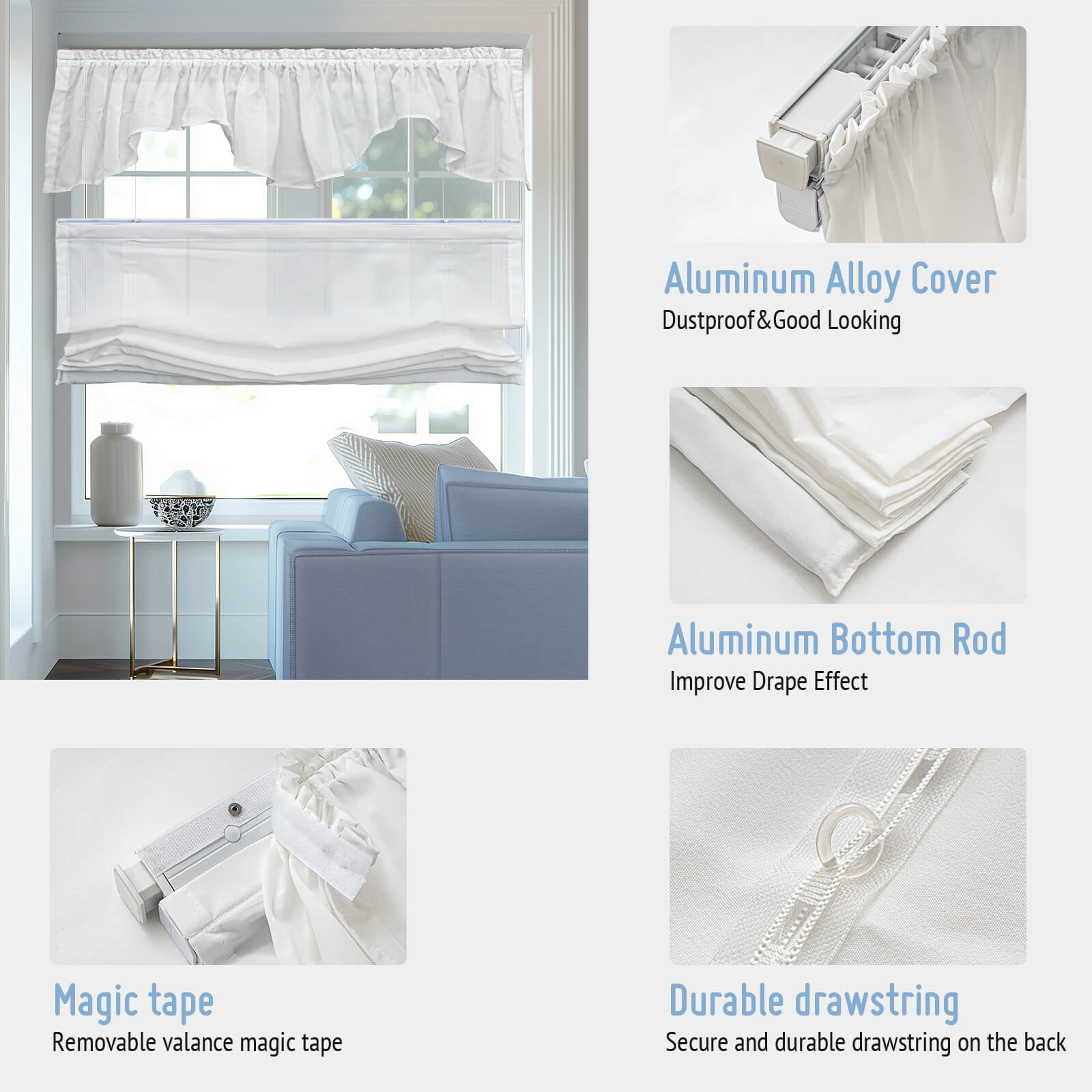 Aluminum Alloy Cover
Dustproof&Good Looking

Aluminum Bottom Rod
Improve Drape Effect

Magic tape
Removable valance magic tape

Durable drawstring
Secure and durable drawstring on the back